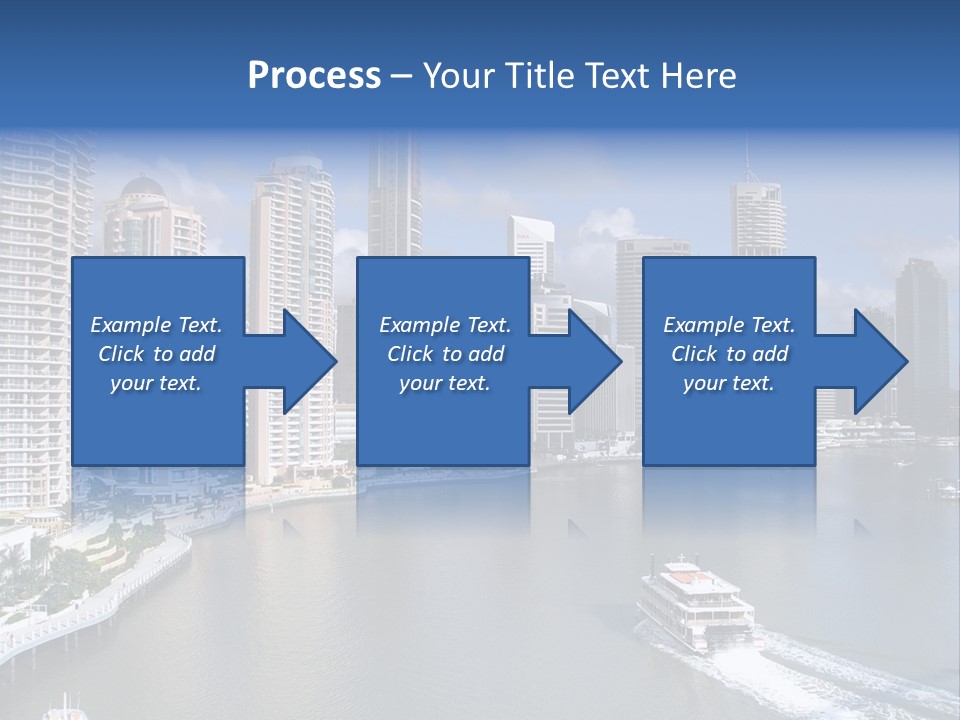 Process – Your Title Text Here

Example Text. Click to add your text.

Example Text. Click to add your text.

Example Text. Click to add your text.